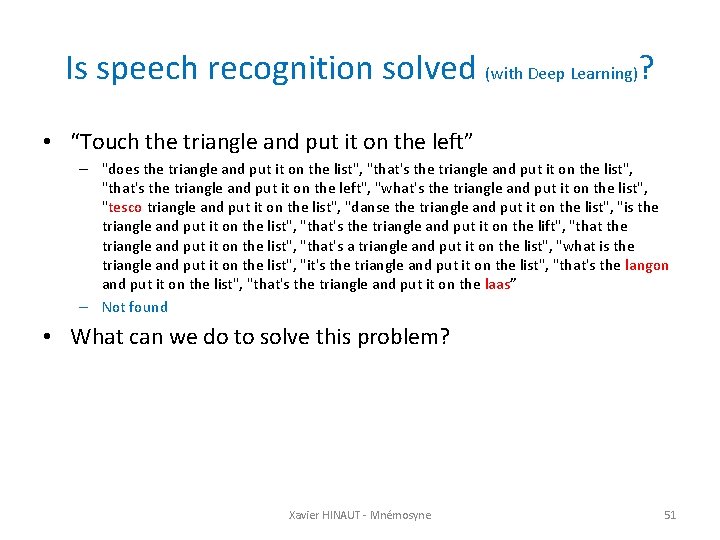 Is speech recognition solved (with Deep Learning)?

• “Touch the triangle and put it on the left”
– "does the triangle and put it on the list", "that's the triangle and put it on the list", "that's the triangle and put it on the left", "what's the triangle and put it on the list", "tesco triangle and put it on the list", "danse the triangle and put it on the list", "is the triangle and put it on the list", "that's the triangle and put it on the lift", "that the triangle and put it on the list", "that's a triangle and put it on the list", "what is the triangle and put it on the list", "it's the triangle and put it on the list", "that's the langon and put it on the list", "that's the triangle and put it on the laas”
– Not found

• What can we do to solve this problem?

Xavier HINAUT - Mnémosyne

51